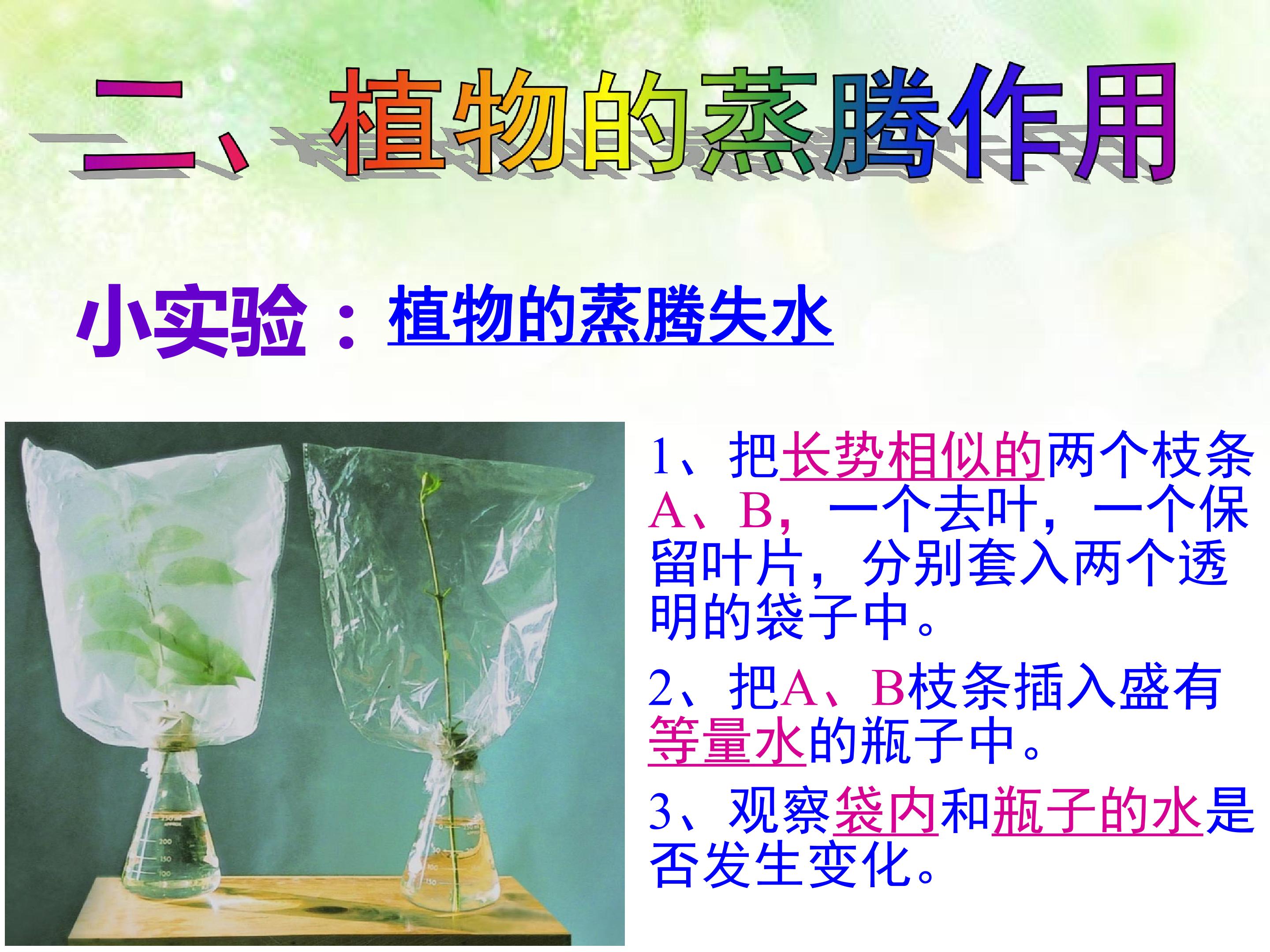 二、植物的蒸腾作用

小实验：植物的蒸腾失水

1、把长势相似的两个枝条A、B，一个去叶，一个保留叶片，分别套入两个透明的袋子中。

2、把A、B枝条插入盛有等量水的瓶子中。

3、观察袋内和瓶子的水是否发生变化。